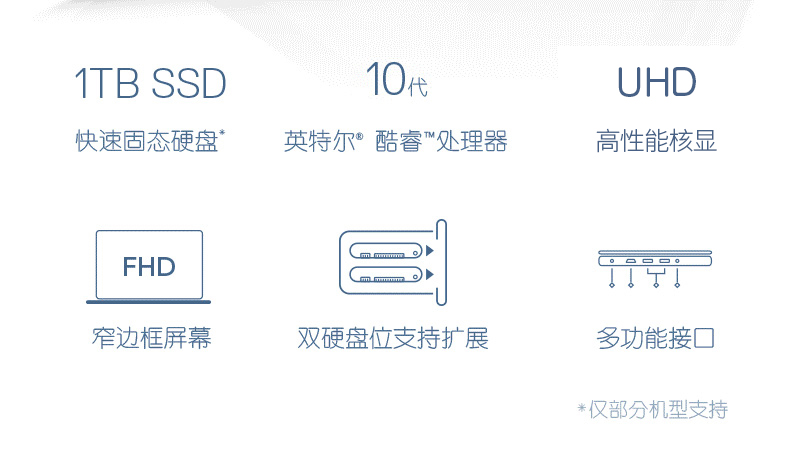 1TB SSD
快速固态硬盘*

10代
英特尔® 酷睿™处理器

UHD
高性能核显

FHD
窄边框屏幕

双硬盘位支持扩展

多功能接口

*仅部分机型支持